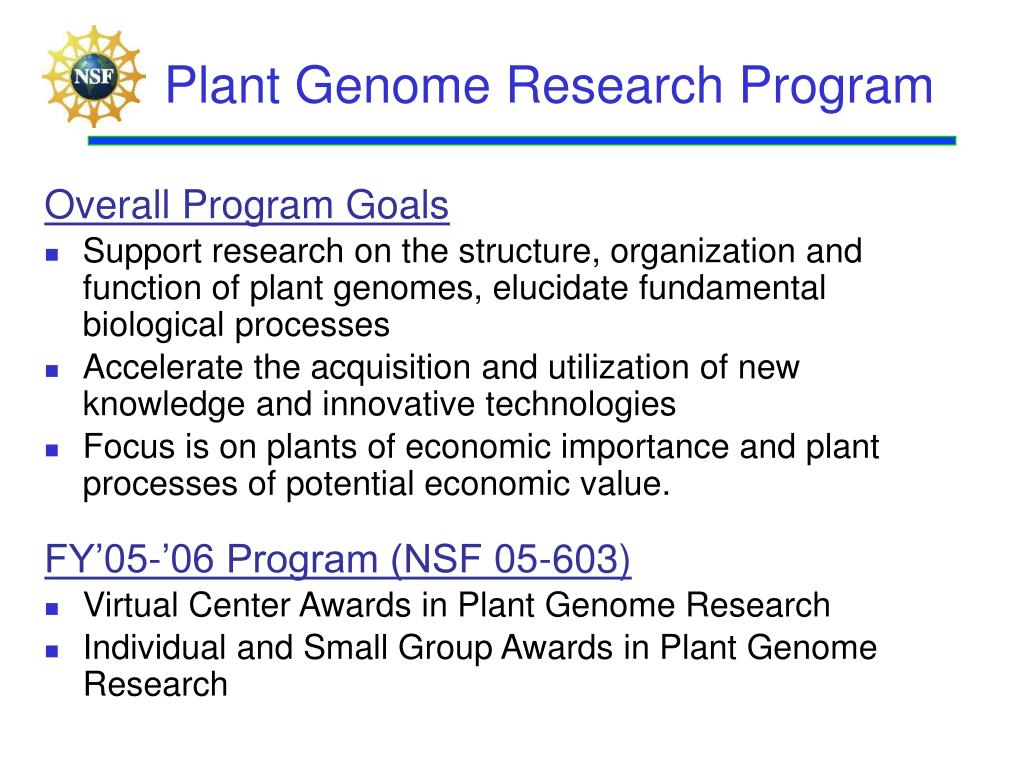 NSF

Plant Genome Research Program

Overall Program Goals

- Support research on the structure, organization and function of plant genomes, elucidate fundamental biological processes
- Accelerate the acquisition and utilization of new knowledge and innovative technologies
- Focus is on plants of economic importance and plant processes of potential economic value.

FY’05-’06 Program (NSF 05-603)

- Virtual Center Awards in Plant Genome Research
- Individual and Small Group Awards in Plant Genome Research